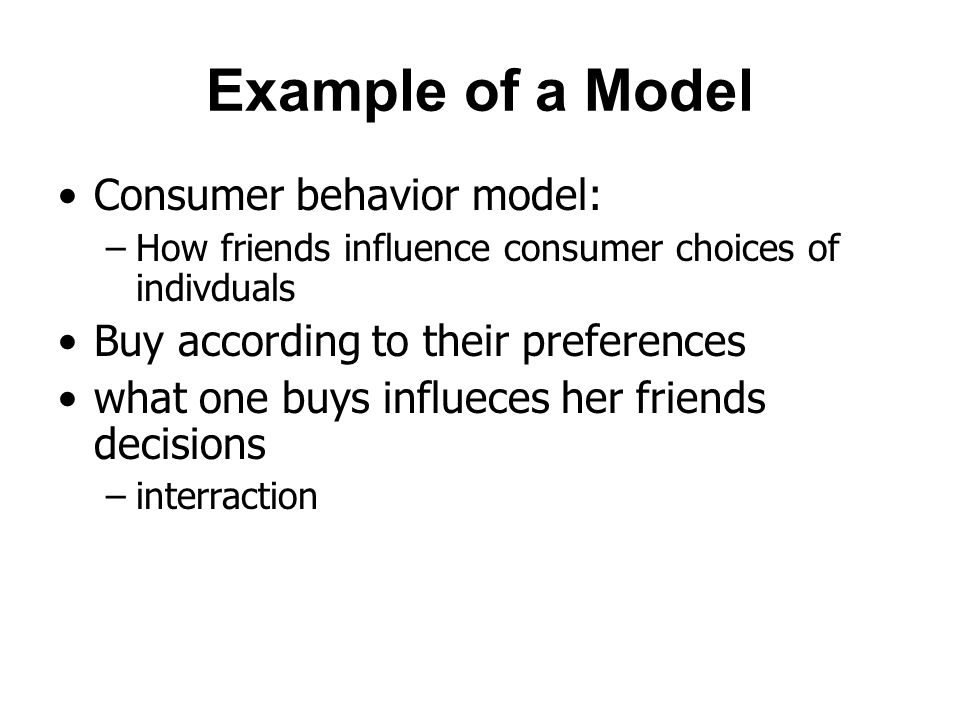 Example of a Model

• Consumer behavior model:
  – How friends influence consumer choices of indivduals
• Buy according to their preferences
• what one buys influeces her friends decisions
  – interraction